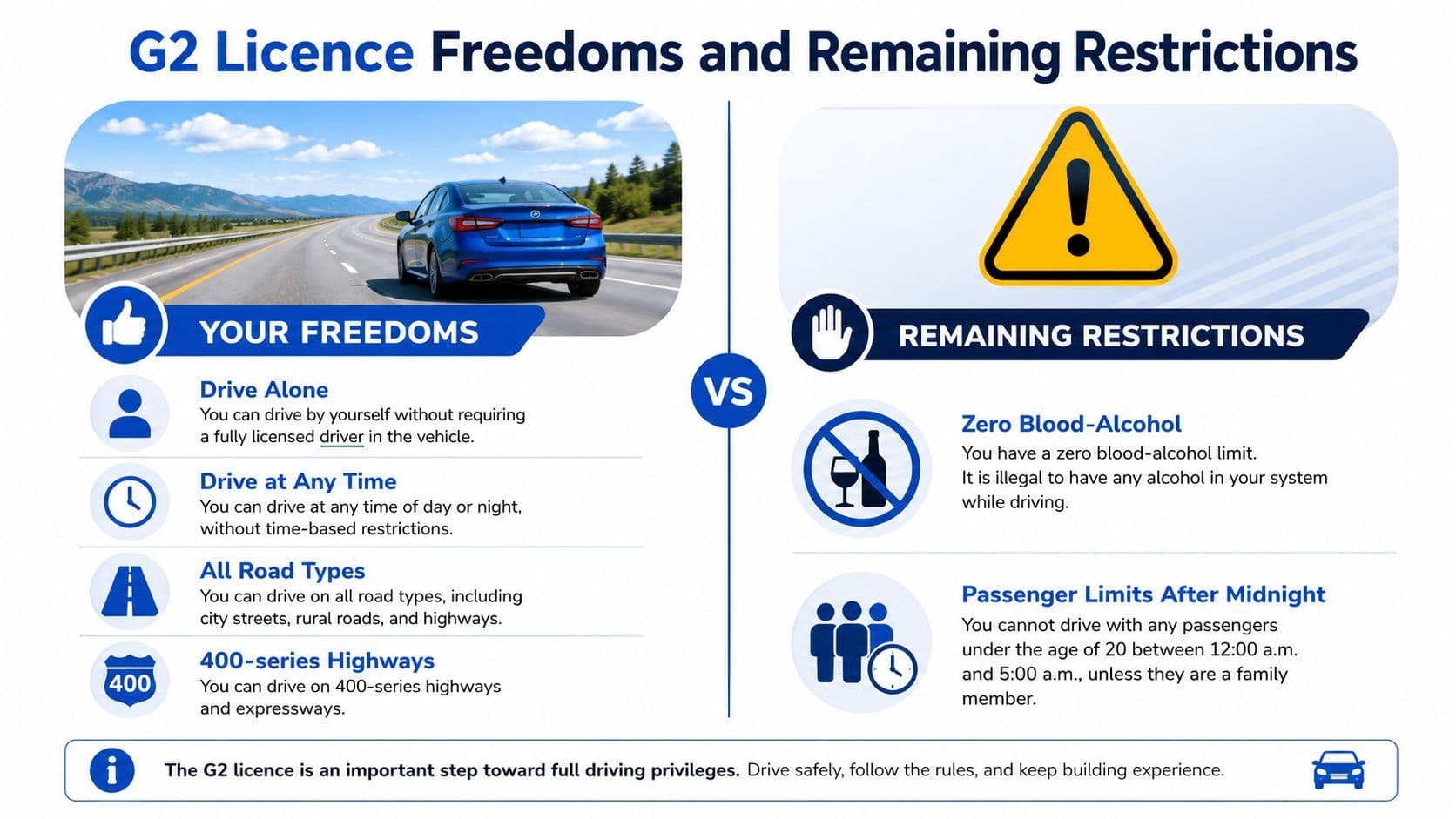 G2 Licence Freedoms and Remaining Restrictions

YOUR FREEDOMS

Drive Alone
You can drive by yourself without requiring a fully licensed driver in the vehicle.

Drive at Any Time
You can drive at any time of day or night, without time-based restrictions.

All Road Types
You can drive on all road types, including city streets, rural roads, and highways.

400
400-series Highways
You can drive on 400-series highways and expressways.

VS

REMAINING RESTRICTIONS

Zero Blood-Alcohol
You have a zero blood-alcohol limit. It is illegal to have any alcohol in your system while driving.

Passenger Limits After Midnight
You cannot drive with any passengers under the age of 20 between 12:00 a.m. and 5:00 a.m., unless they are a family member.

The G2 licence is an important step toward full driving privileges. Drive safely, follow the rules, and keep building experience.